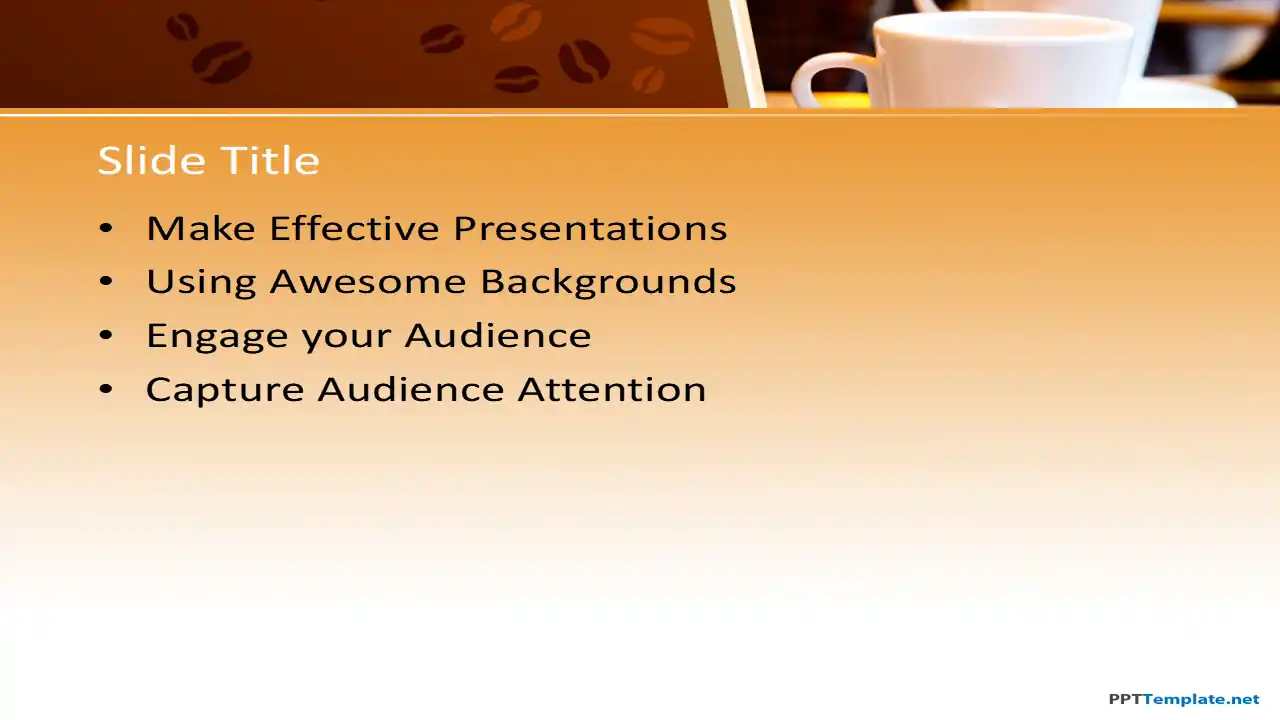 Slide Title

• Make Effective Presentations
• Using Awesome Backgrounds
• Engage your Audience
• Capture Audience Attention

PPTTemplate.net